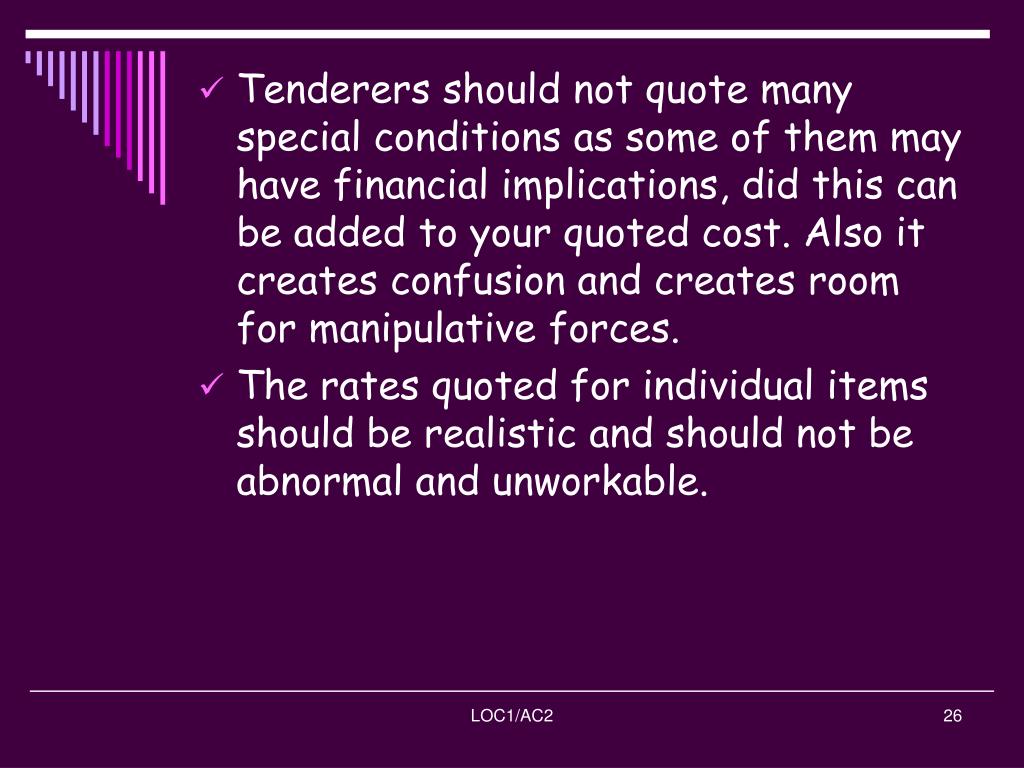 ✓ Tenderers should not quote many special conditions as some of them may have financial implications, did this can be added to your quoted cost. Also it creates confusion and creates room for manipulative forces.

✓ The rates quoted for individual items should be realistic and should not be abnormal and unworkable.

LOC1/AC2

26